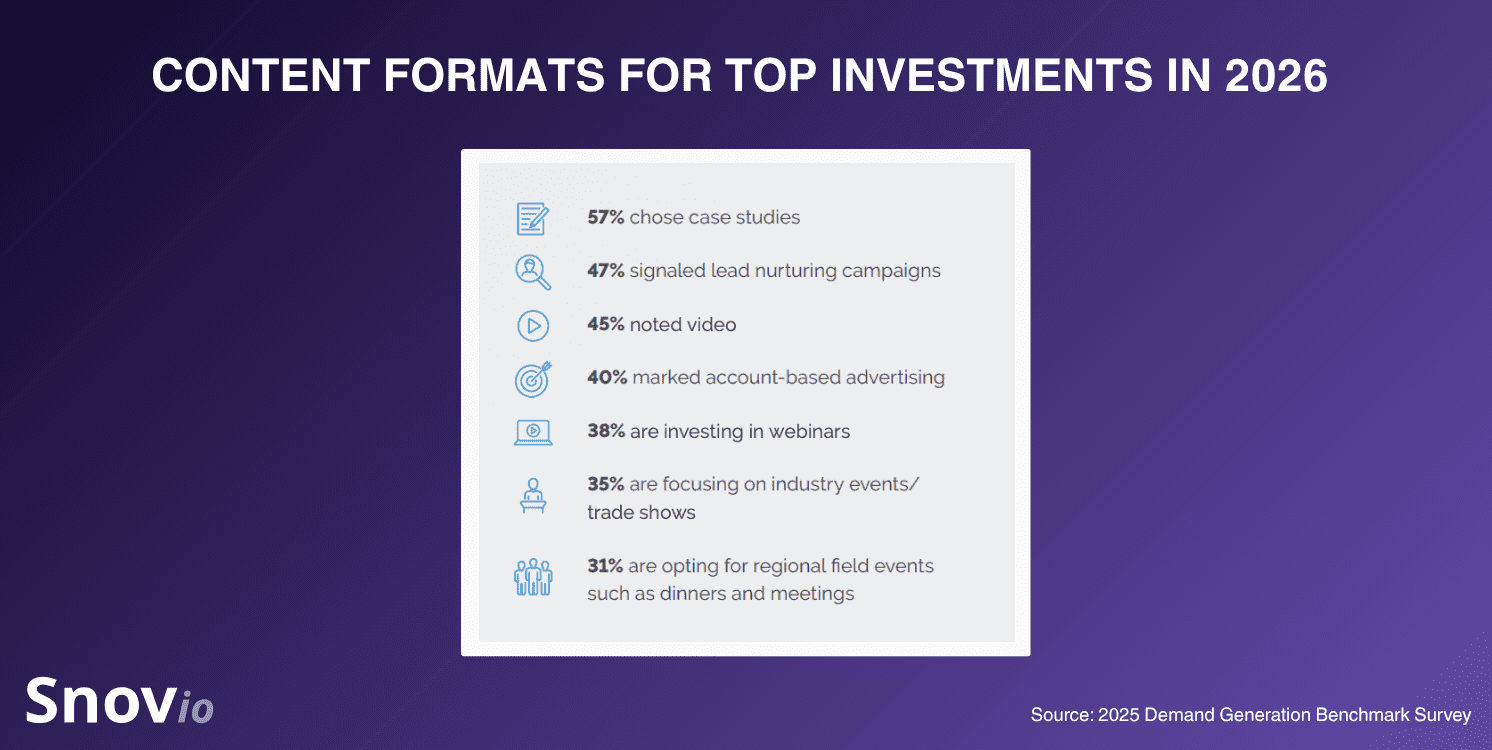 CONTENT FORMATS FOR TOP INVESTMENTS IN 2026

57% chose case studies

47% signaled lead nurturing campaigns

45% noted video

40% marked account-based advertising

38% are investing in webinars

35% are focusing on industry events/ trade shows

31% are opting for regional field events such as dinners and meetings

Snovio

Source: 2025 Demand Generation Benchmark Survey